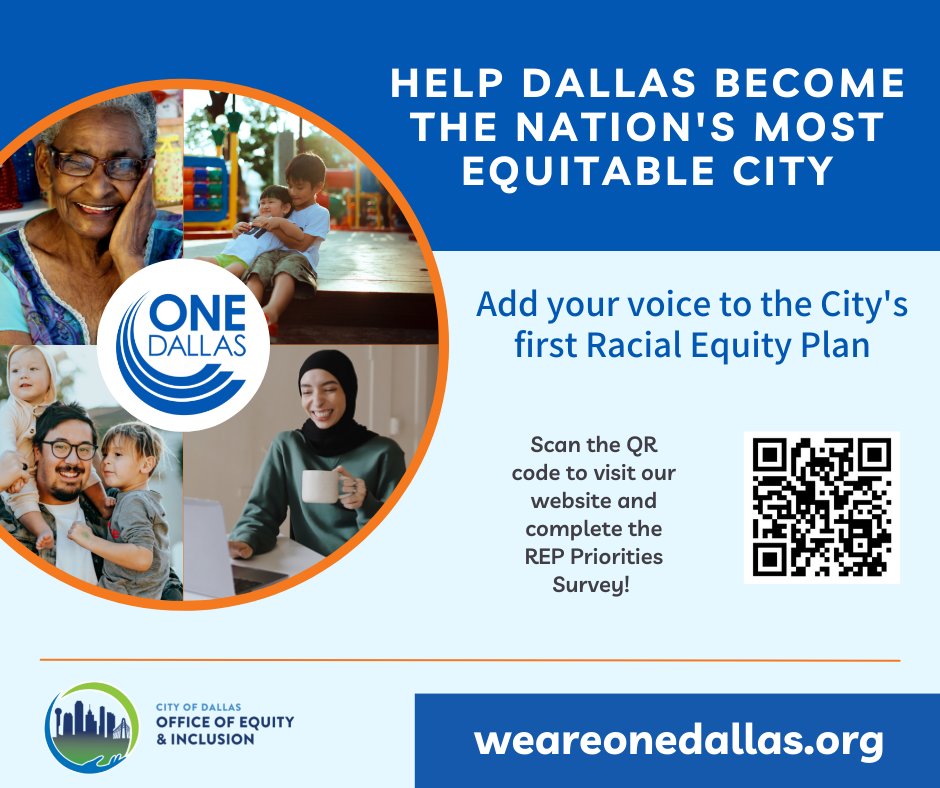 HELP DALLAS BECOME THE NATION'S MOST EQUITABLE CITY

ONE DALLAS

Add your voice to the City's first Racial Equity Plan

Scan the QR code to visit our website and complete the REP Priorities Survey!

CITY OF DALLAS
OFFICE OF EQUITY & INCLUSION

weareonedallas.org